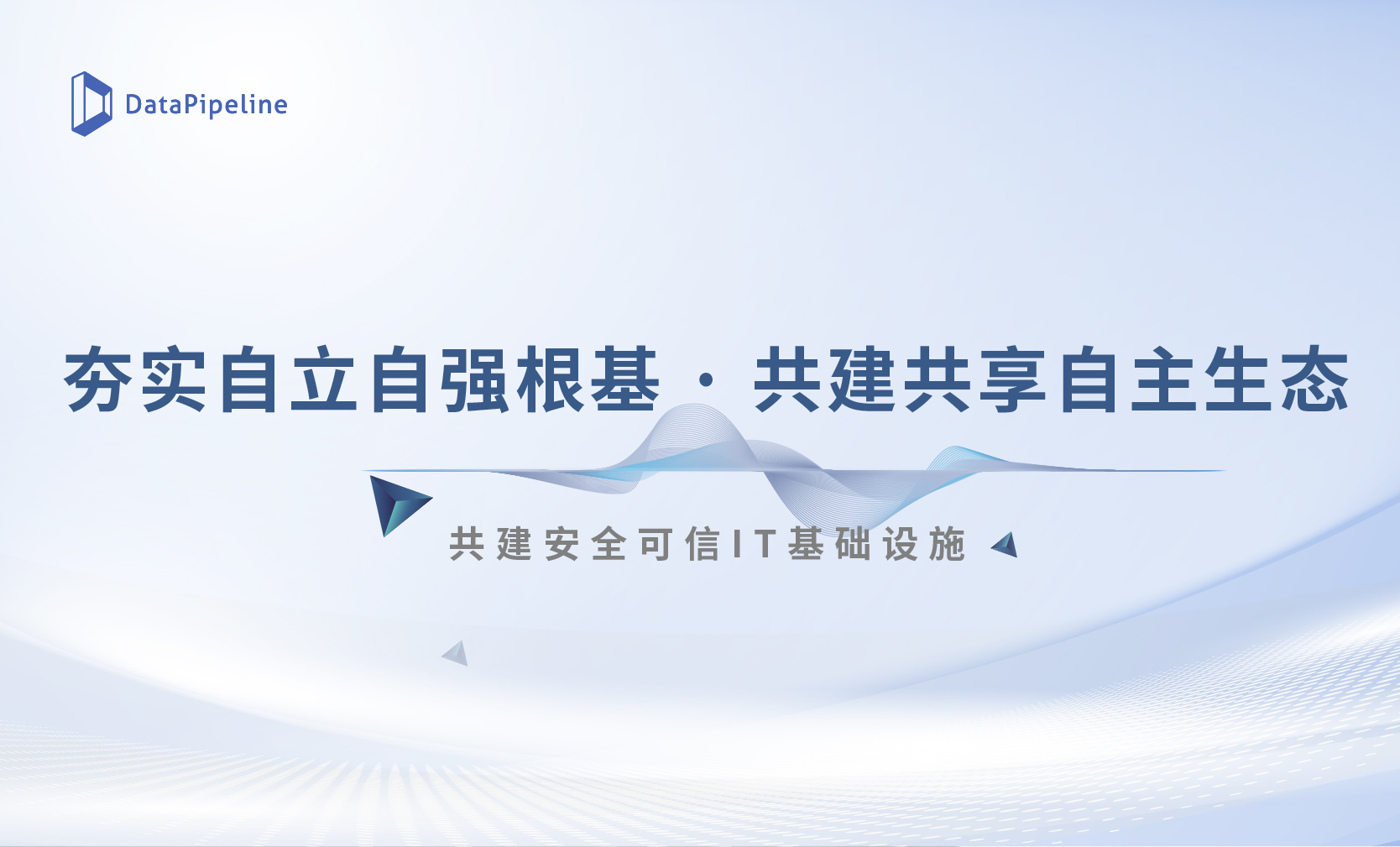 DataPipeline

夯实自立自强根基 · 共建共享自主生态

共建安全可信IT基础设施